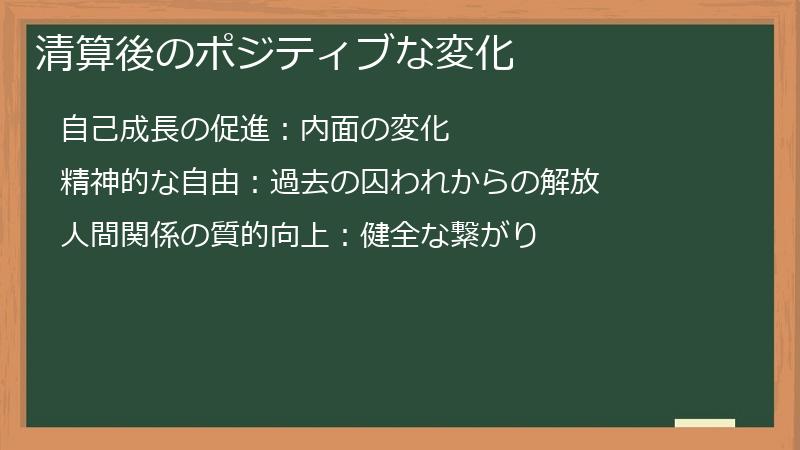 清算後のポジティブな変化

自己成長の促進：内面の変化

精神的な自由：過去の囚われからの解放

人間関係の質的向上：健全な繋がり